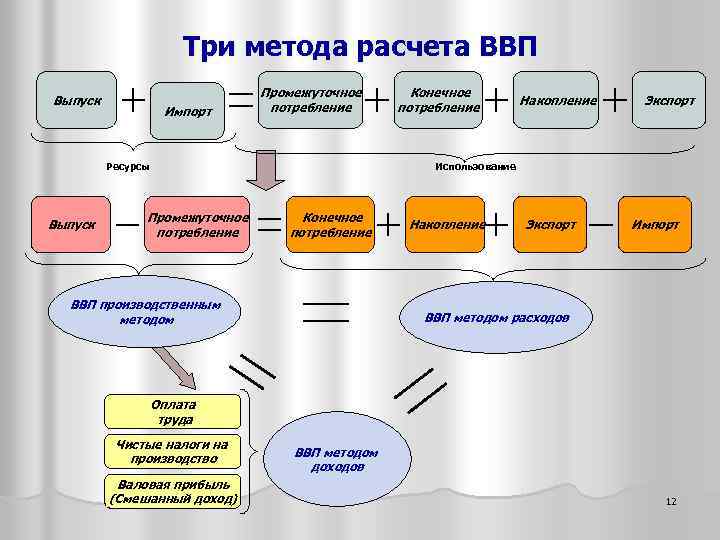 Три метода расчета ВВП

Выпуск + Импорт = Промежуточное потребление + Конечное потребление + Накопление + Экспорт

Ресурсы

Использование

Выпуск — Промежуточное потребление = Конечное потребление + Накопление + Экспорт — Импорт

ВВП производственным методом

=

ВВП методом расходов

Оплата труда

Чистые налоги на производство

Валовая прибыль (Смешанный доход)

ВВП методом доходов

12